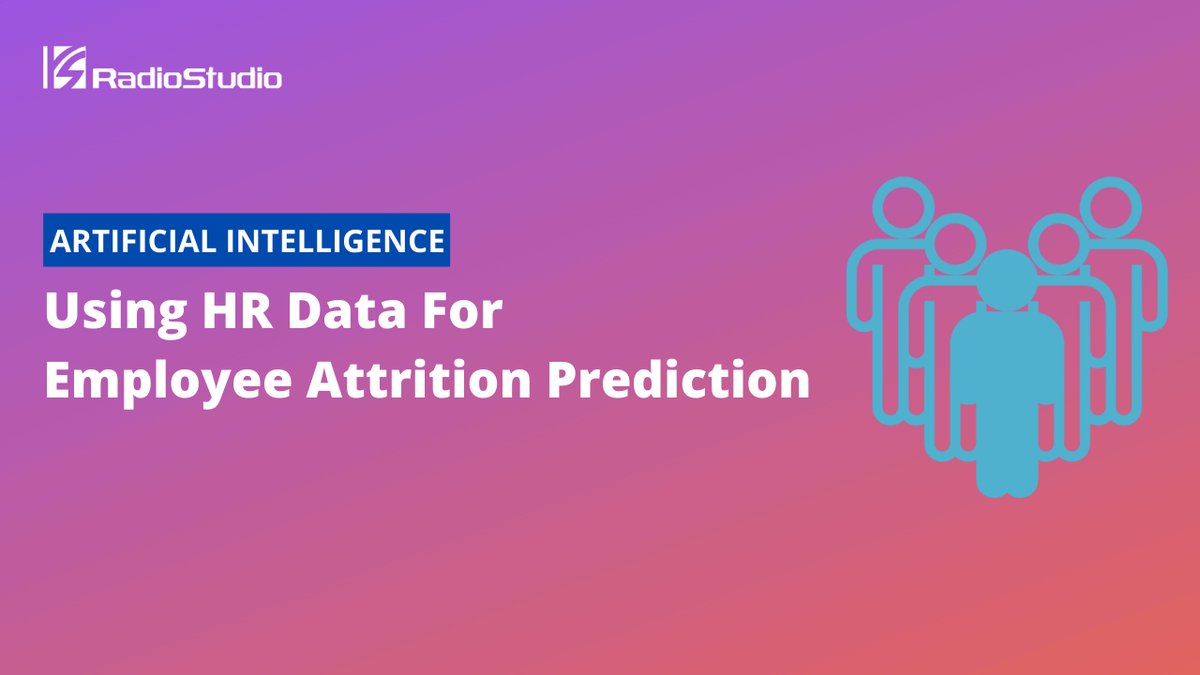 RadioStudio

ARTIFICIAL INTELLIGENCE

Using HR Data For
Employee Attrition Prediction